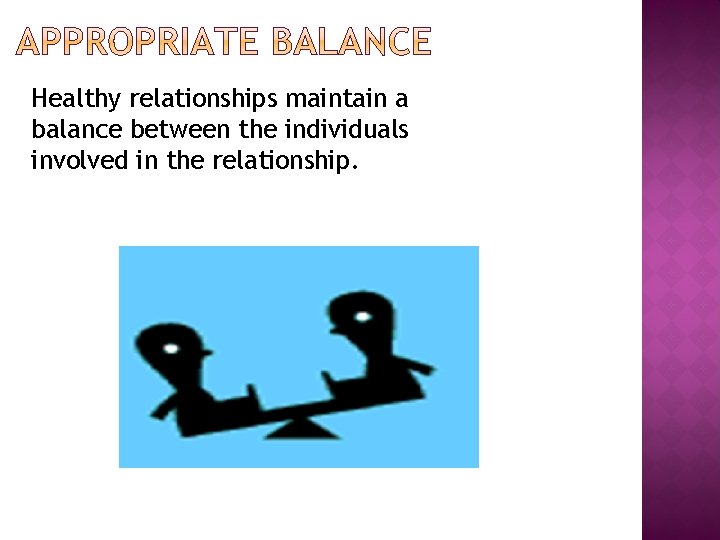 APPROPRIATE BALANCE

Healthy relationships maintain a balance between the individuals involved in the relationship.